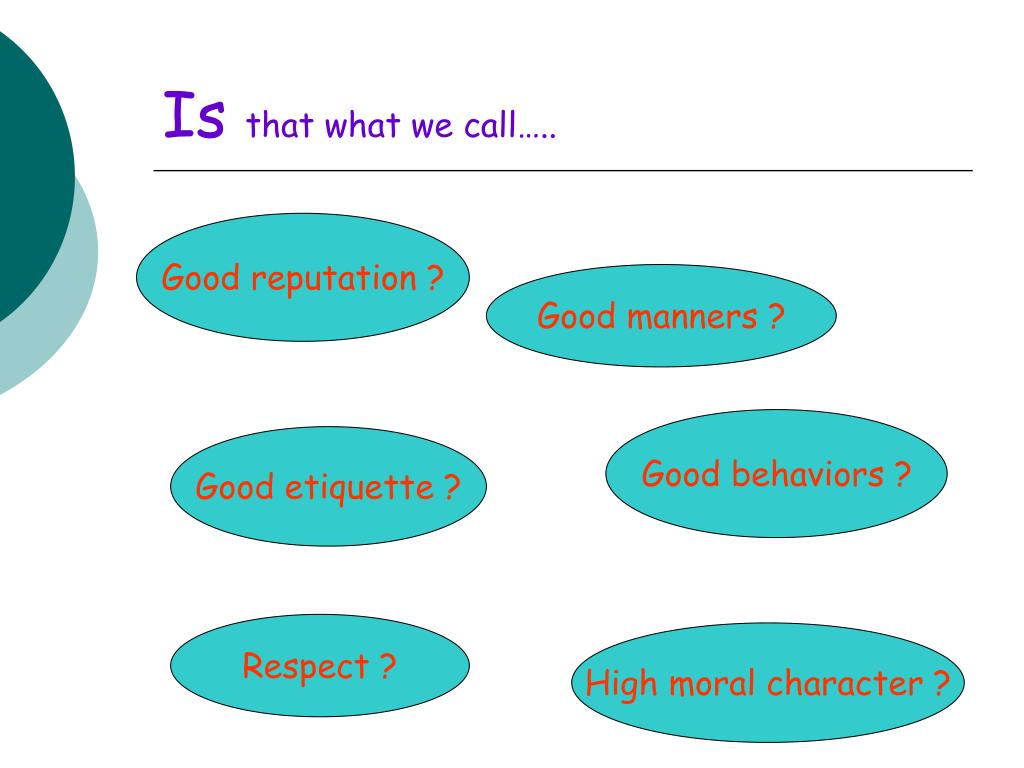 Is that what we call…..

Good reputation ?

Good manners ?

Good etiquette ?

Good behaviors ?

Respect ?

High moral character ?